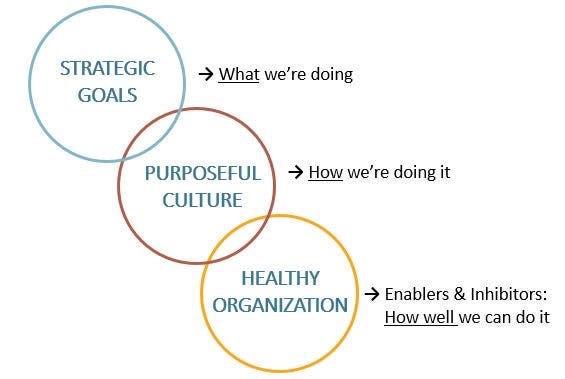 STRATEGIC GOALS

→ What we're doing

PURPOSEFUL CULTURE

→ How we're doing it

HEALTHY ORGANIZATION

→ Enablers & Inhibitors: How well we can do it